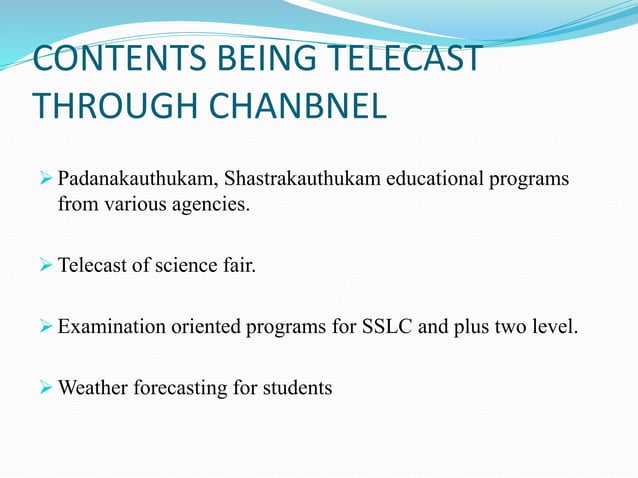 CONTENTS BEING TELECAST THROUGH CHANBNEL

➢ Padanakauthukam, Shastrakauthukam educational programs from various agencies.

➢ Telecast of science fair.

➢ Examination oriented programs for SSLC and plus two level.

➢ Weather forecasting for students